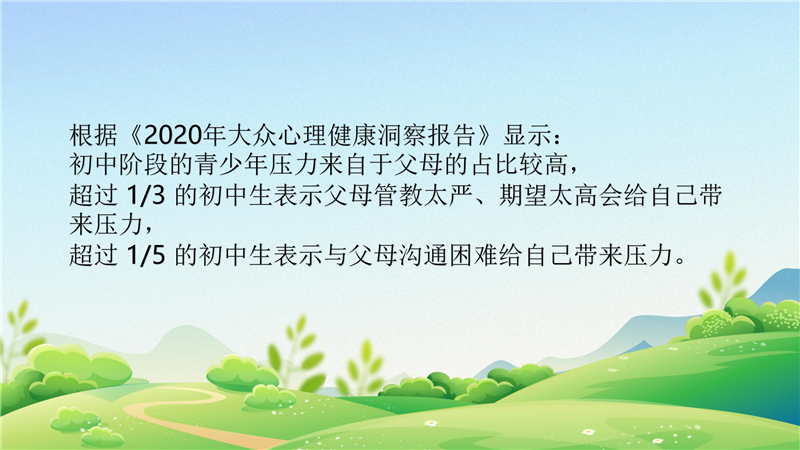 根据《2020年大众心理健康洞察报告》显示：
初中阶段的青少年压力来自于父母的占比较高，
超过 1/3 的初中生表示父母管教太严、期望太高会给自己带来压力，
超过 1/5 的初中生表示与父母沟通困难给自己带来压力。